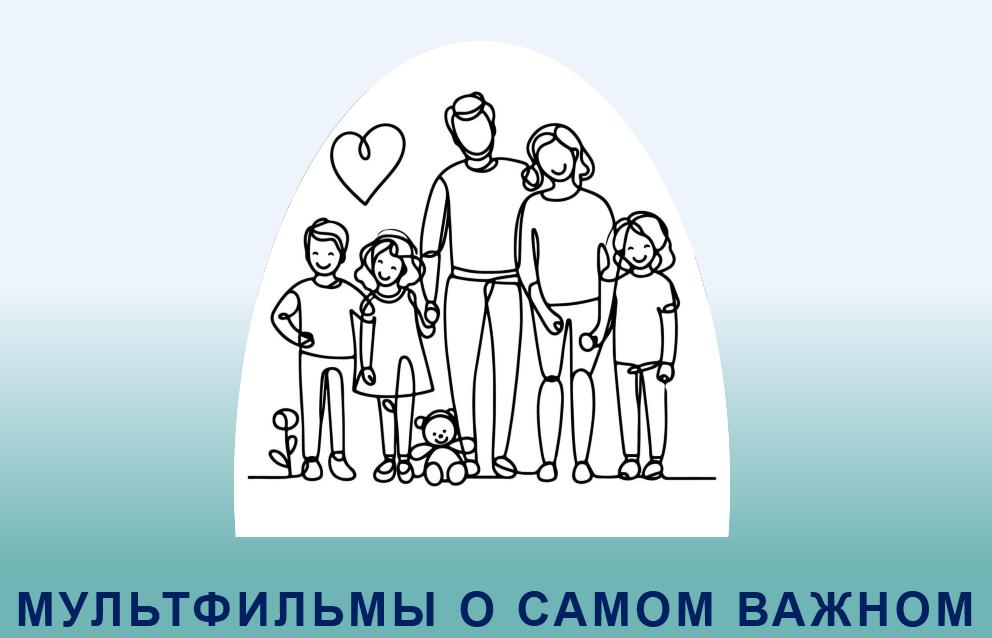 МУЛЬТФИЛЬМЫ О САМОМ ВАЖНОМ